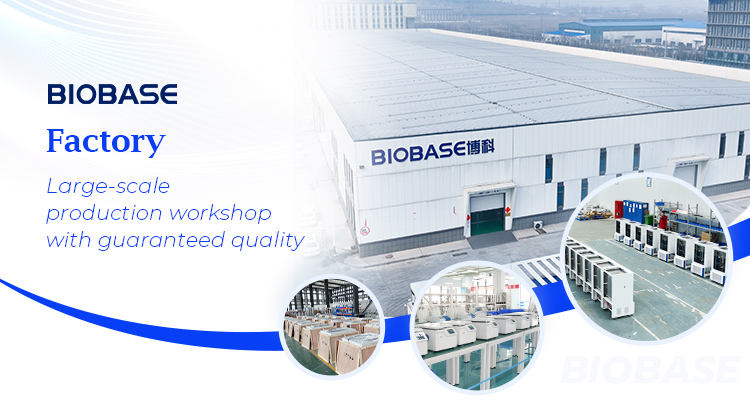 BIOBASE

Factory

Large-scale production workshop with guaranteed quality

BIOBASE博科

BIOBASE